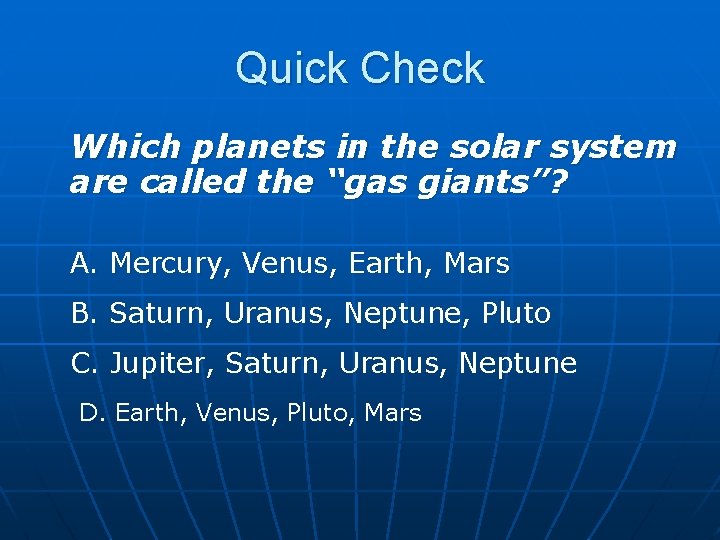 Quick Check

Which planets in the solar system are called the “gas giants”?

A. Mercury, Venus, Earth, Mars

B. Saturn, Uranus, Neptune, Pluto

C. Jupiter, Saturn, Uranus, Neptune

D. Earth, Venus, Pluto, Mars